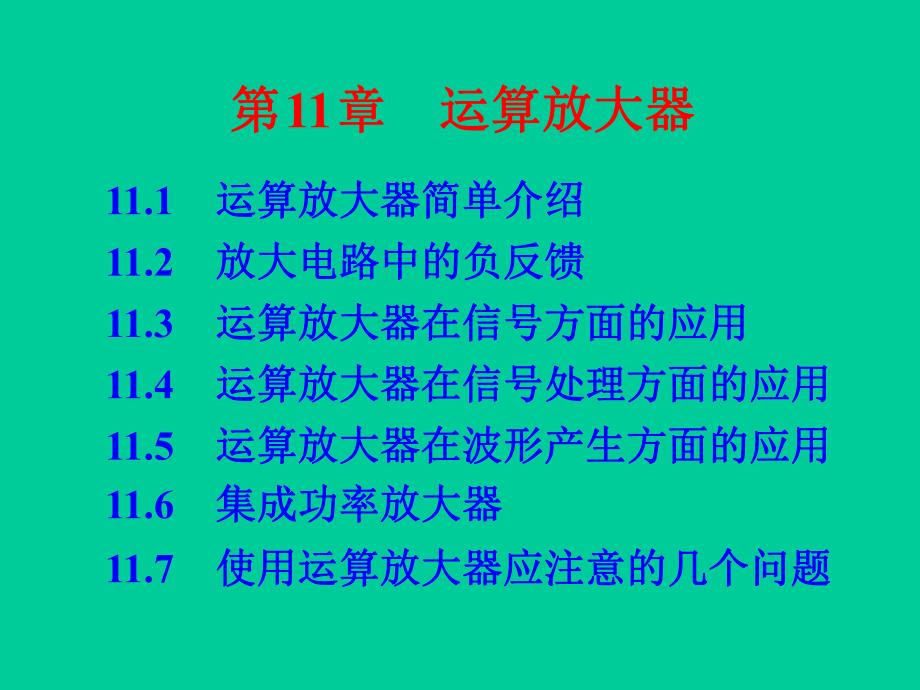 第11章　运算放大器

11.1　运算放大器简单介绍

11.2　放大电路中的负反馈

11.3　运算放大器在信号方面的应用

11.4　运算放大器在信号处理方面的应用

11.5　运算放大器在波形产生方面的应用

11.6　集成功率放大器

11.7　使用运算放大器应注意的几个问题